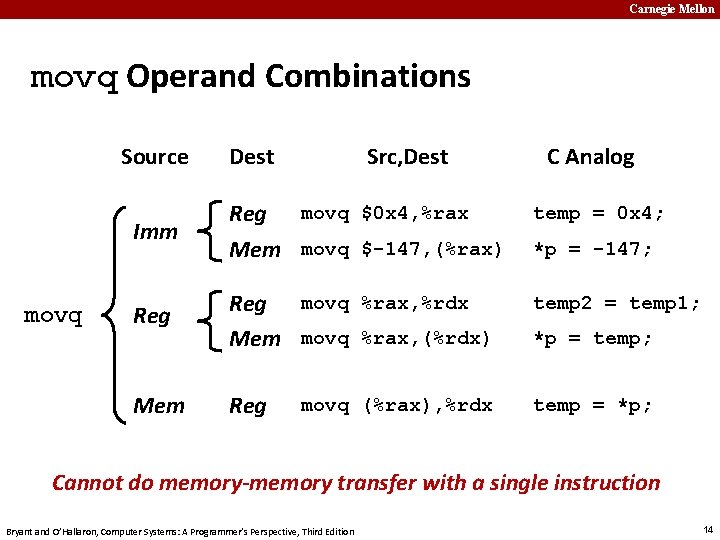 Carnegie Mellon

movq Operand Combinations

| | Source | Dest | Src,Dest | C Analog |
|---|---|---|---|---|
| movq | Imm | Reg | movq $0x4,%rax | temp = 0x4; |
| | | Mem | movq $-147,(%rax) | *p = -147; |
| | Reg | Reg | movq %rax,%rdx | temp2 = temp1; |
| | | Mem | movq %rax,(%rdx) | *p = temp; |
| | Mem | Reg | movq (%rax),%rdx | temp = *p; |

Cannot do memory-memory transfer with a single instruction

Bryant and O'Hallaron, Computer Systems: A Programmer's Perspective, Third Edition

14